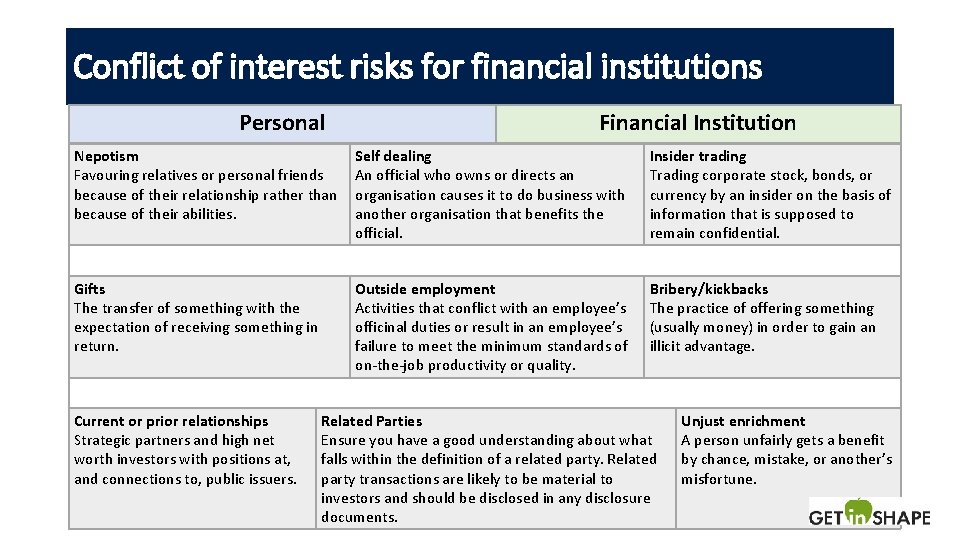 Conflict of interest risks for financial institutions

Personal

Financial Institution

Nepotism
Favouring relatives or personal friends because of their relationship rather than because of their abilities.

Self dealing
An official who owns or directs an organisation causes it to do business with another organisation that benefits the official.

Insider trading
Trading corporate stock, bonds, or currency by an insider on the basis of information that is supposed to remain confidential.

Gifts
The transfer of something with the expectation of receiving something in return.

Outside employment
Activities that conflict with an employee's officinal duties or result in an employee's failure to meet the minimum standards of on-the-job productivity or quality.

Bribery/kickbacks
The practice of offering something (usually money) in order to gain an illicit advantage.

Current or prior relationships
Strategic partners and high net worth investors with positions at, and connections to, public issuers.

Related Parties
Ensure you have a good understanding about what falls within the definition of a related party. Related party transactions are likely to be material to investors and should be disclosed in any disclosure documents.

Unjust enrichment
A person unfairly gets a benefit by chance, mistake, or another's misfortune.

GET in SHAPE